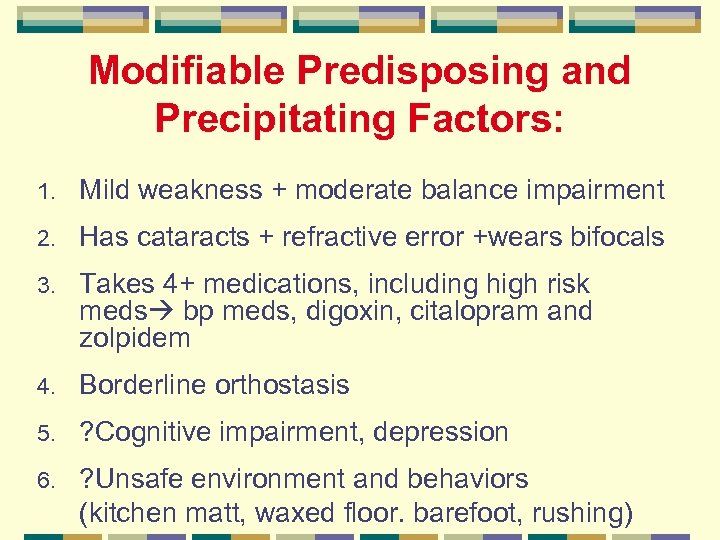 Modifiable Predisposing and Precipitating Factors:

1. Mild weakness + moderate balance impairment
2. Has cataracts + refractive error +wears bifocals
3. Takes 4+ medications, including high risk meds→ bp meds, digoxin, citalopram and zolpidem
4. Borderline orthostasis
5. ?Cognitive impairment, depression
6. ?Unsafe environment and behaviors (kitchen matt, waxed floor. barefoot, rushing)